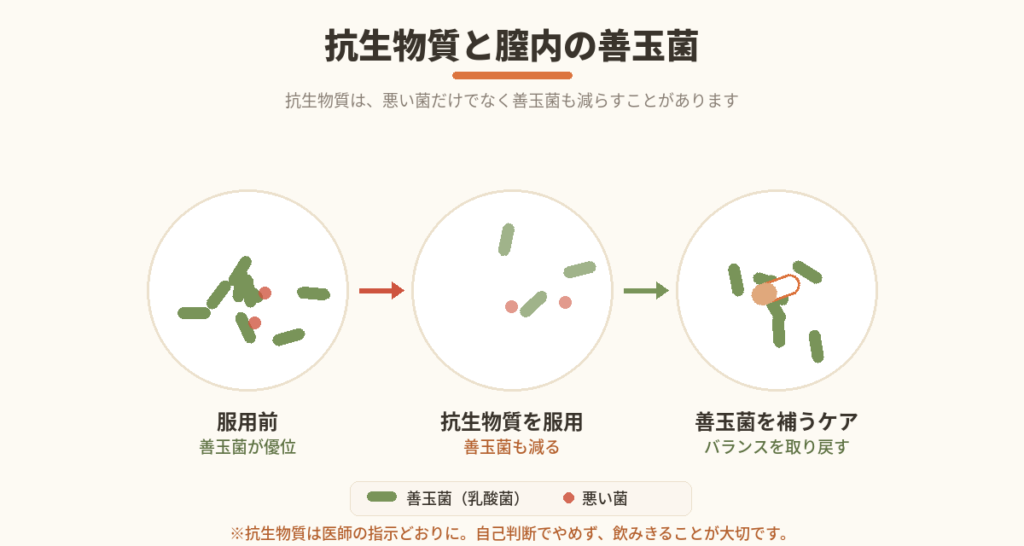 抗生物質と腟内の善玉菌

抗生物質は、悪い菌だけでなく善玉菌も減らすことがあります

服用前
善玉菌が優位

抗生物質を服用
善玉菌も減る

善玉菌を補うケア
バランスを取り戻す

善玉菌（乳酸菌）　悪い菌

※抗生物質は医師の指示どおりに。自己判断でやめず、飲みきることが大切です。